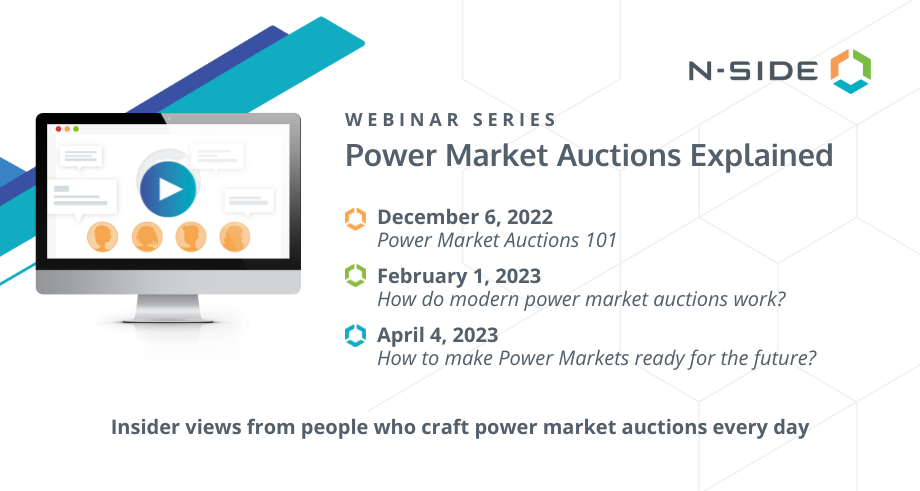 N-SIDE

WEBINAR SERIES

Power Market Auctions Explained

December 6, 2022
Power Market Auctions 101

February 1, 2023
How do modern power market auctions work?

April 4, 2023
How to make Power Markets ready for the future?

Insider views from people who craft power market auctions every day